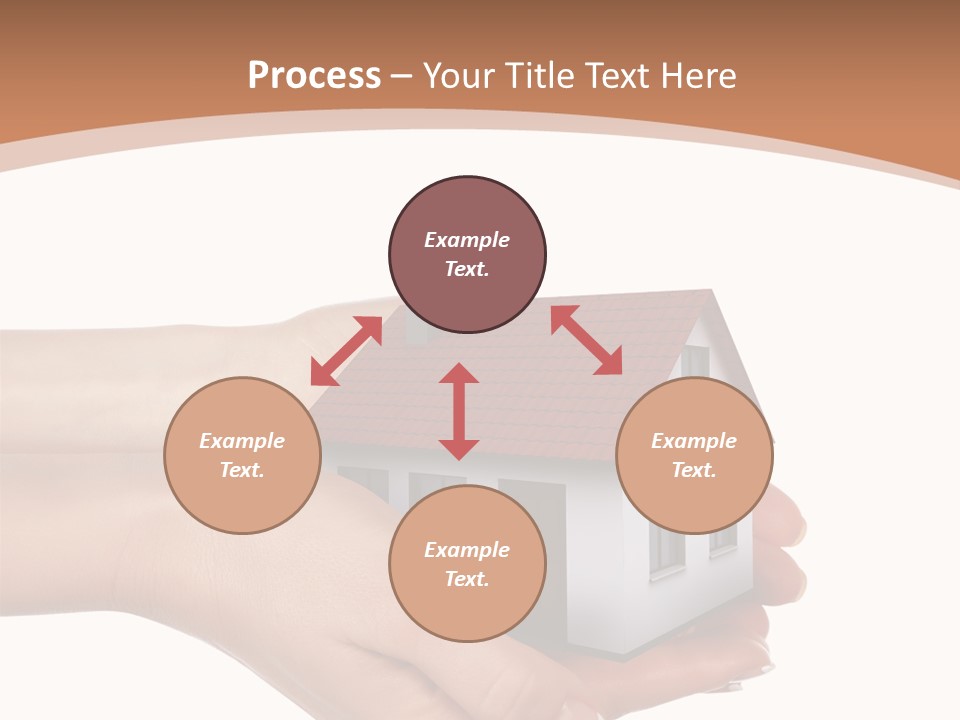 Process – Your Title Text Here

Example Text.

Example Text.

Example Text.

Example Text.